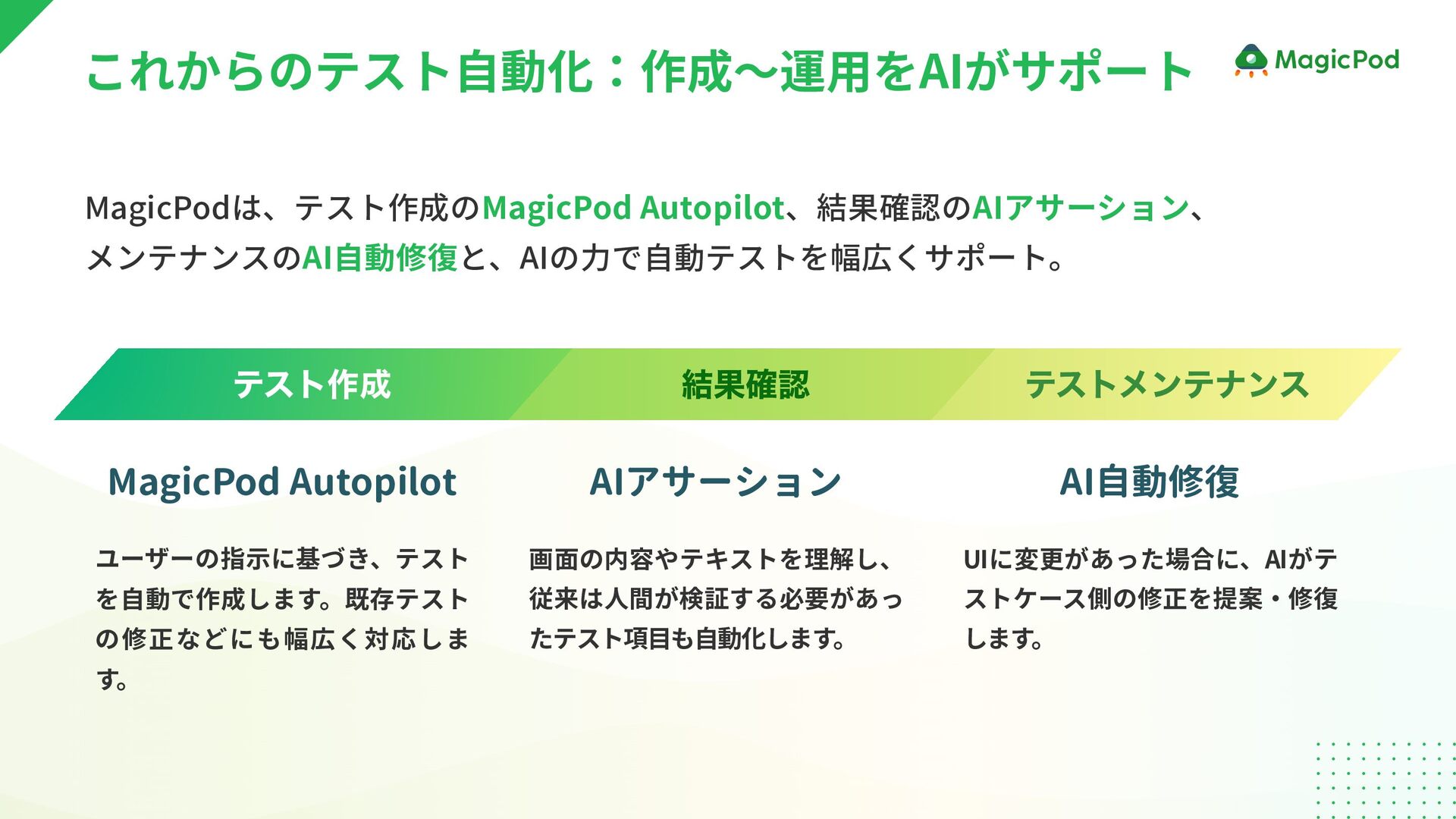 これからのテスト自動化：作成〜運用をAIがサポート

MagicPod

MagicPodは、テスト作成のMagicPod Autopilot、結果確認のAIアサーション、メンテナンスのAI自動修復と、AIの力で自動テストを幅広くサポート。

テスト作成

結果確認

テストメンテナンス

MagicPod Autopilot

ユーザーの指示に基づき、テストを自動で作成します。既存テストの修正などにも幅広く対応します。

AIアサーション

画面の内容やテキストを理解し、従来は人間が検証する必要があったテスト項目も自動化します。

AI自動修復

UIに変更があった場合に、AIがテストケース側の修正を提案・修復します。